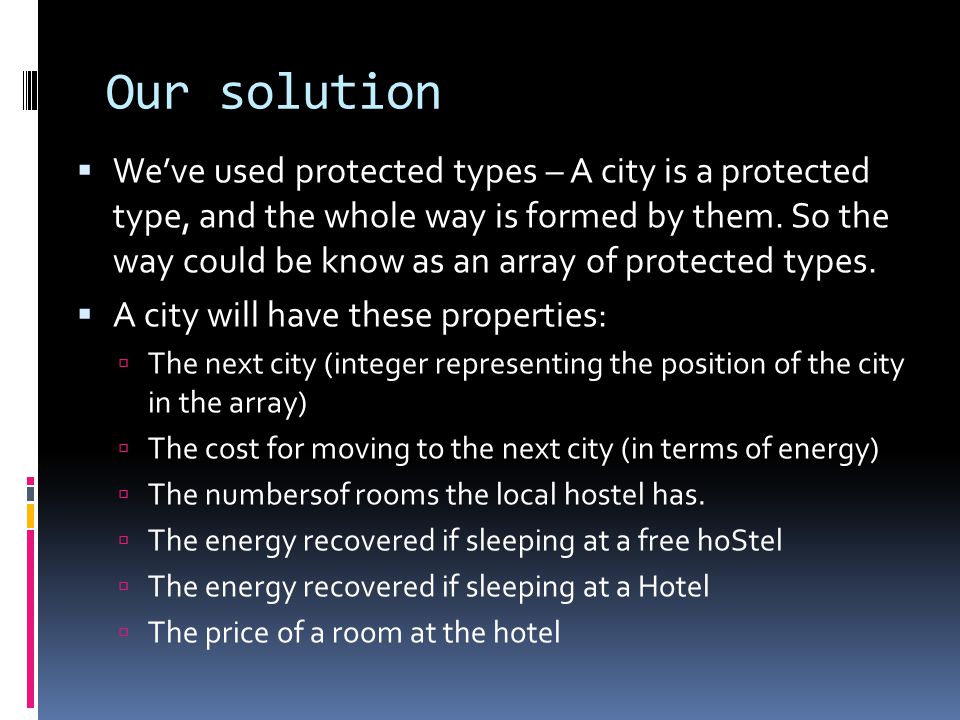 Our solution

▪ We've used protected types – A city is a protected type, and the whole way is formed by them. So the way could be know as an array of protected types.

▪ A city will have these properties:

▫ The next city (integer representing the position of the city in the array)

▫ The cost for moving to the next city (in terms of energy)

▫ The numbersof rooms the local hostel has.

▫ The energy recovered if sleeping at a free hoStel

▫ The energy recovered if sleeping at a Hotel

▫ The price of a room at the hotel